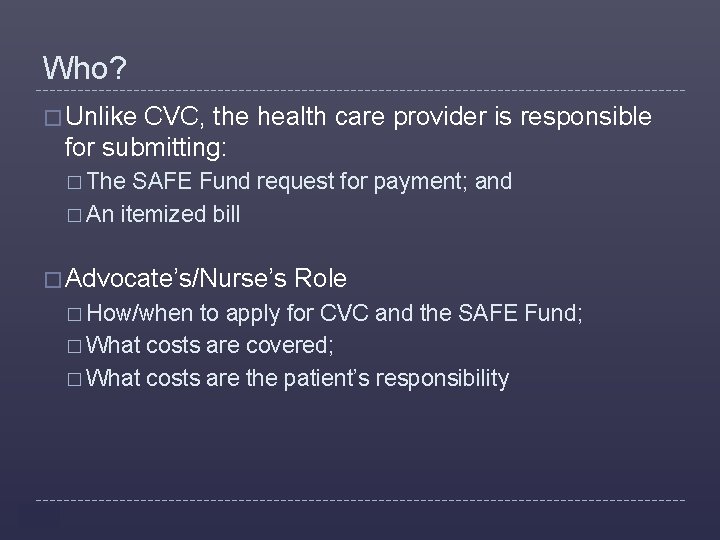 Who?

□ Unlike CVC, the health care provider is responsible for submitting:
□ The SAFE Fund request for payment; and
□ An itemized bill

□ Advocate's/Nurse's Role
□ How/when to apply for CVC and the SAFE Fund;
□ What costs are covered;
□ What costs are the patient's responsibility